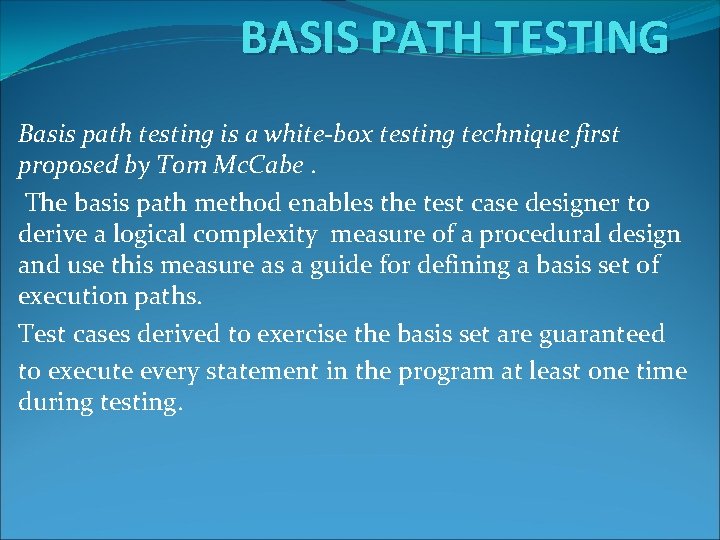 BASIS PATH TESTING

Basis path testing is a white-box testing technique first proposed by Tom McCabe .

The basis path method enables the test case designer to derive a logical complexity measure of a procedural design and use this measure as a guide for defining a basis set of execution paths.

Test cases derived to exercise the basis set are guaranteed to execute every statement in the program at least one time during testing.